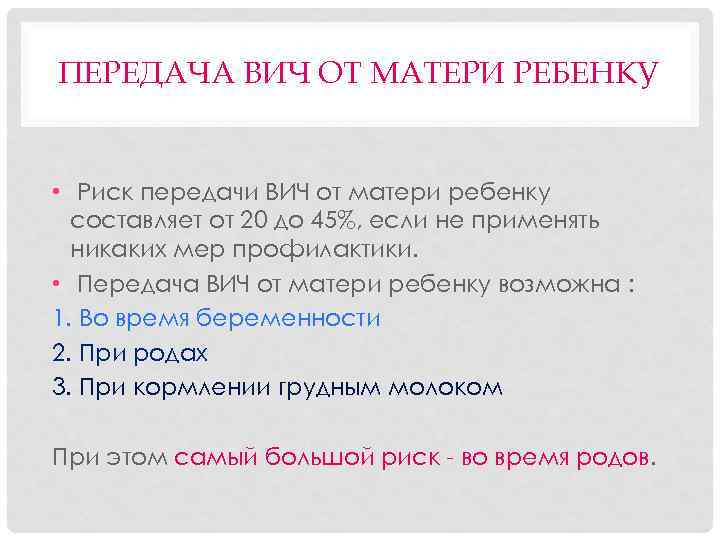 ПЕРЕДАЧА ВИЧ ОТ МАТЕРИ РЕБЕНКУ

• Риск передачи ВИЧ от матери ребенку составляет от 20 до 45%, если не применять никаких мер профилактики.
• Передача ВИЧ от матери ребенку возможна :
1. Во время беременности
2. При родах
3. При кормлении грудным молоком

При этом самый большой риск - во время родов.